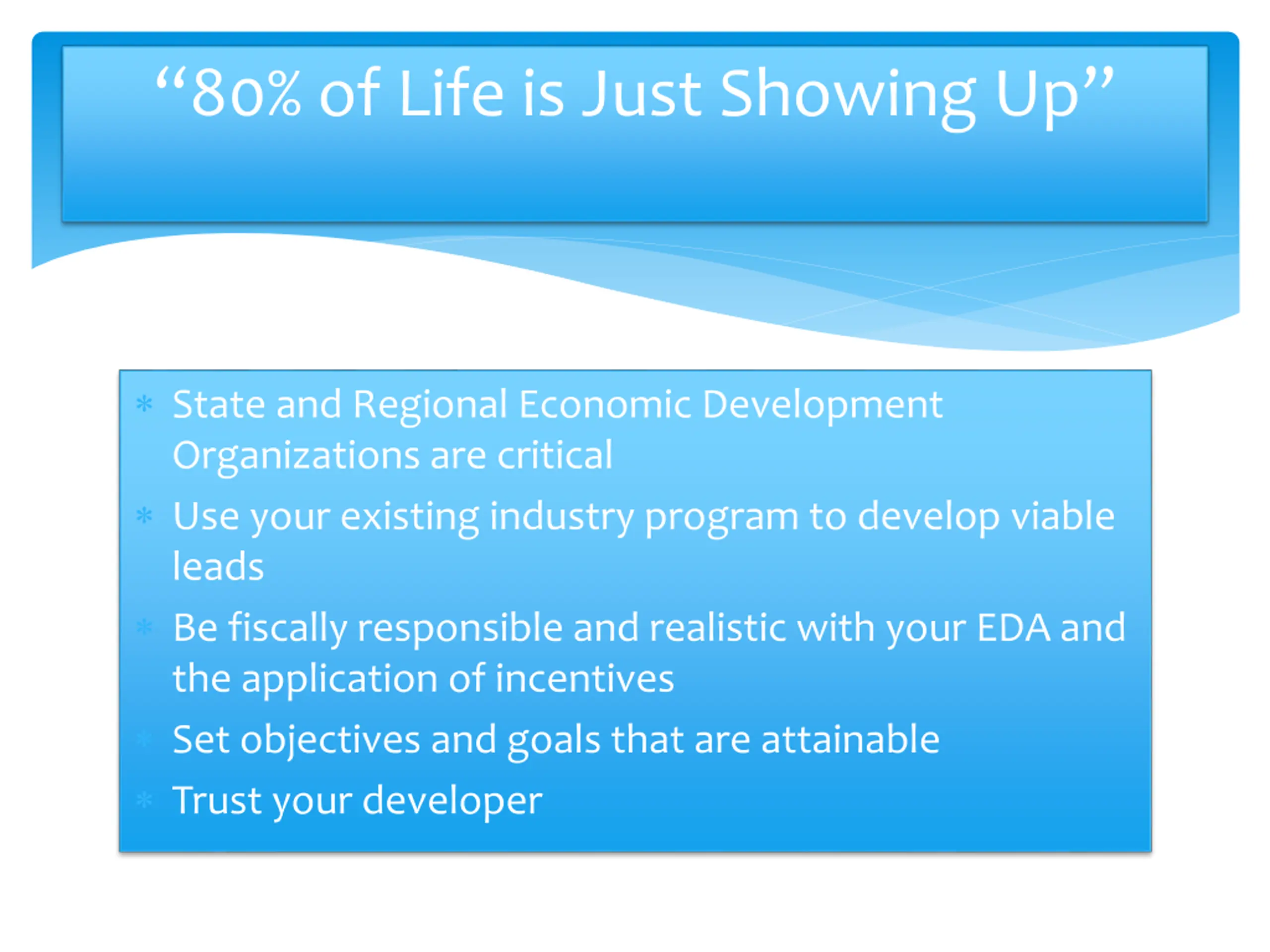 “80% of Life is Just Showing Up”

* State and Regional Economic Development Organizations are critical
* Use your existing industry program to develop viable leads
* Be fiscally responsible and realistic with your EDA and the application of incentives
* Set objectives and goals that are attainable
* Trust your developer